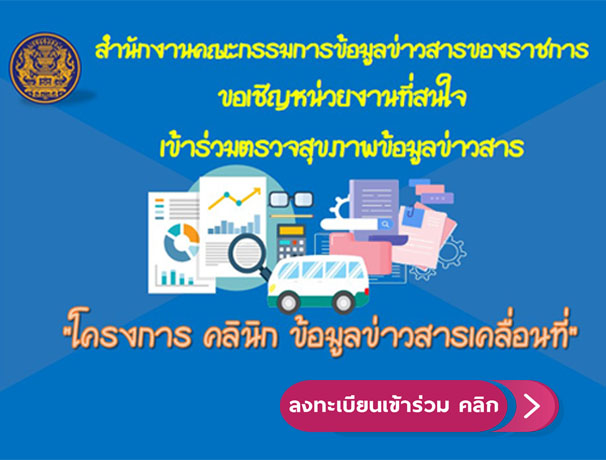 สำนักงานคณะกรรมการข้อมูลข่าวสารของราชการ
ขอเชิญหน่วยงานที่สนใจ
เข้าร่วมตรวจสุขภาพข้อมูลข่าวสาร

"โครงการ คลินิก ข้อมูลข่าวสารเคลื่อนที่"

ลงทะเบียนเข้าร่วม คลิก